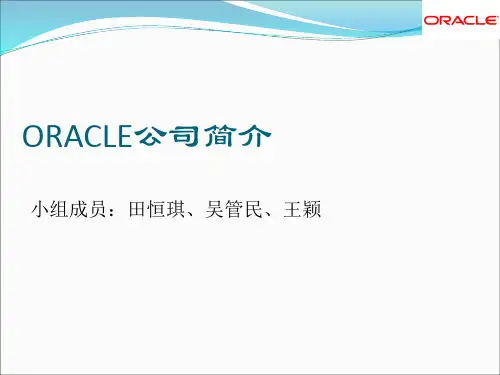 ORACLE

ORACLE公司简介

小组成员：田恒琪、吴管民、王颖